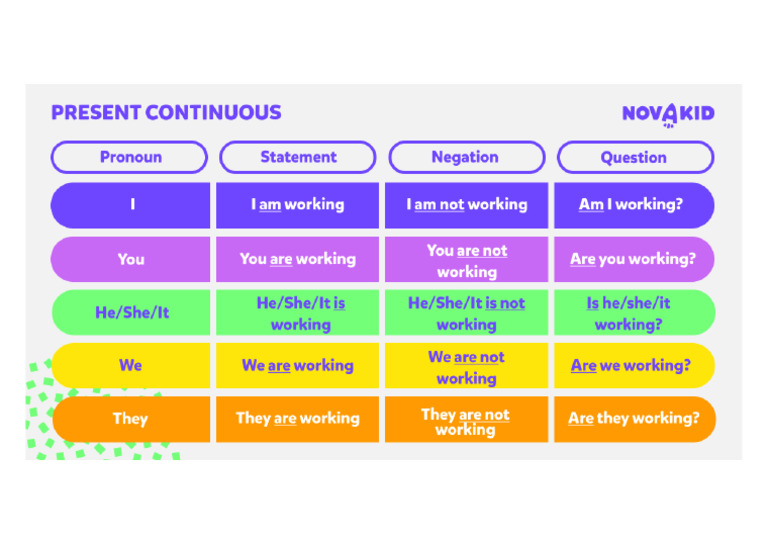 PRESENT CONTINUOUS

NOVAKID

| Pronoun | Statement | Negation | Question |
|---|---|---|---|
| I | I am working | I am not working | Am I working? |
| You | You are working | You are not working | Are you working? |
| He/She/It | He/She/It is working | He/She/It is not working | Is he/she/it working? |
| We | We are working | We are not working | Are we working? |
| They | They are working | They are not working | Are they working? |